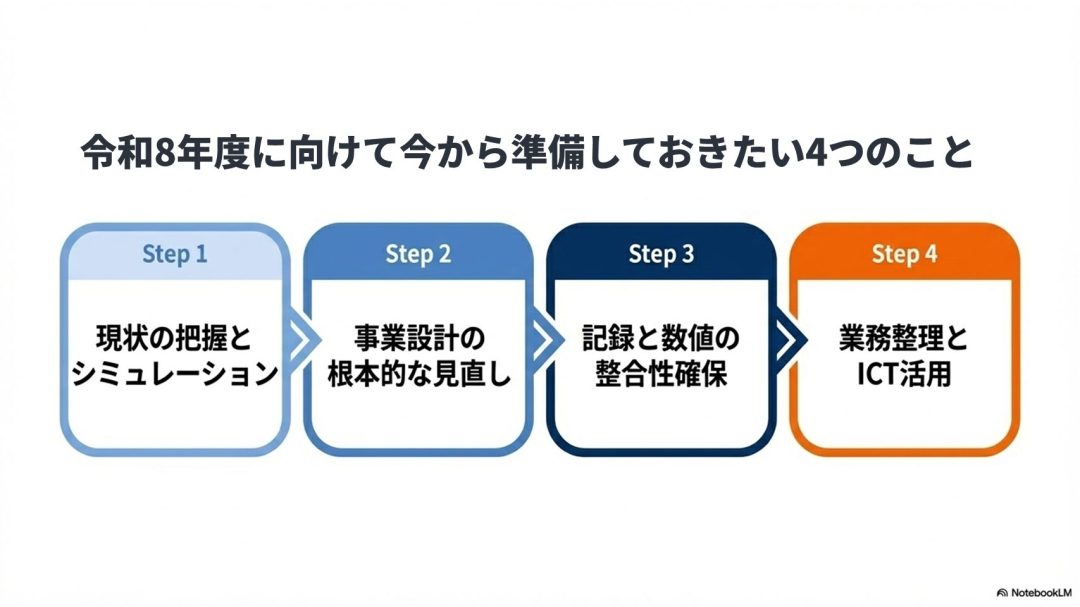 令和8年度に向けて今から準備しておきたい4つのこと

Step 1
現状の把握とシミュレーション

Step 2
事業設計の根本的な見直し

Step 3
記録と数値の整合性確保

Step 4
業務整理とICT活用

NotebookLM